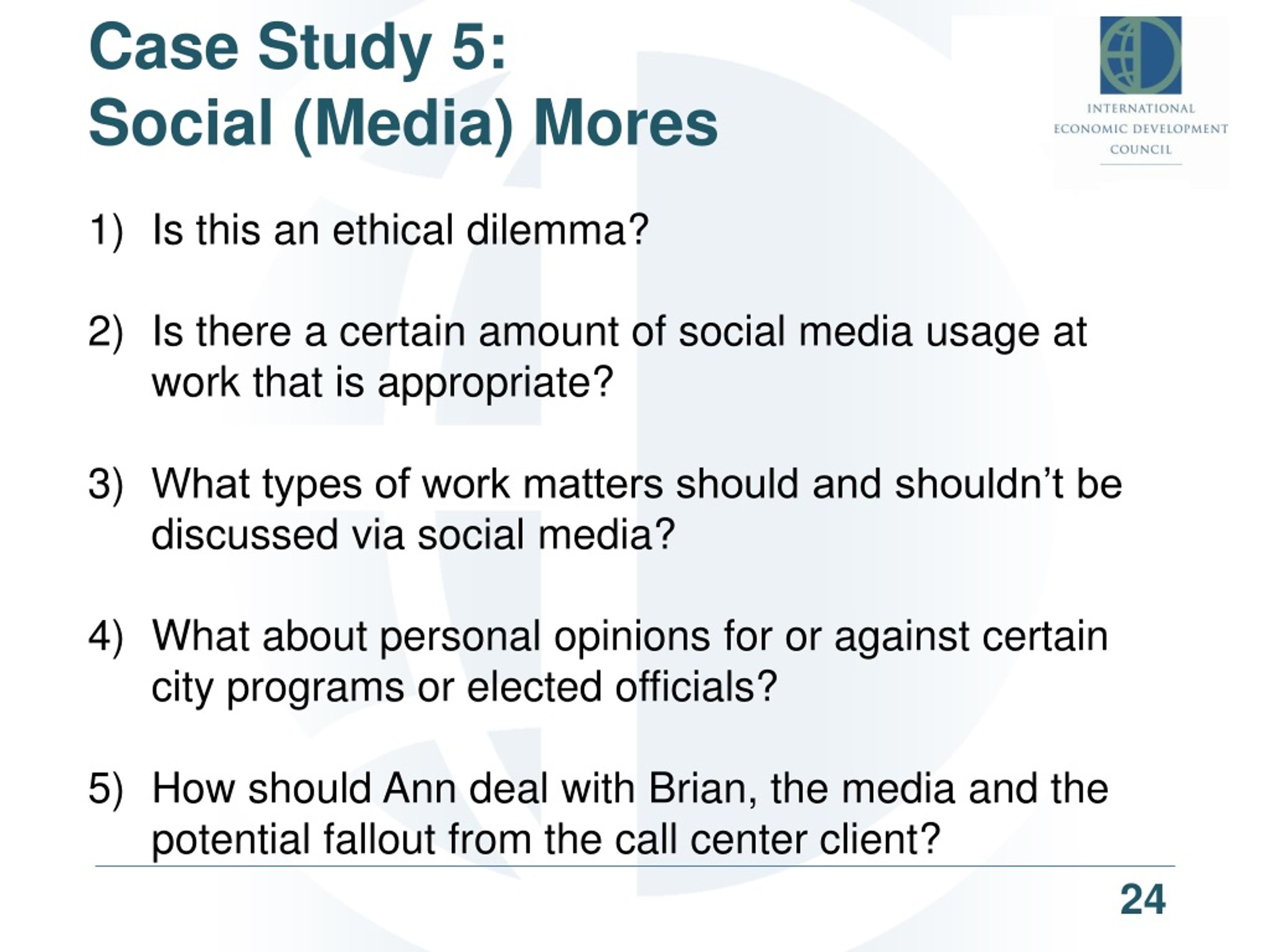 Case Study 5:
Social (Media) Mores

INTERNATIONAL
ECONOMIC DEVELOPMENT
COUNCIL

1) Is this an ethical dilemma?

2) Is there a certain amount of social media usage at work that is appropriate?

3) What types of work matters should and shouldn’t be discussed via social media?

4) What about personal opinions for or against certain city programs or elected officials?

5) How should Ann deal with Brian, the media and the potential fallout from the call center client?

24